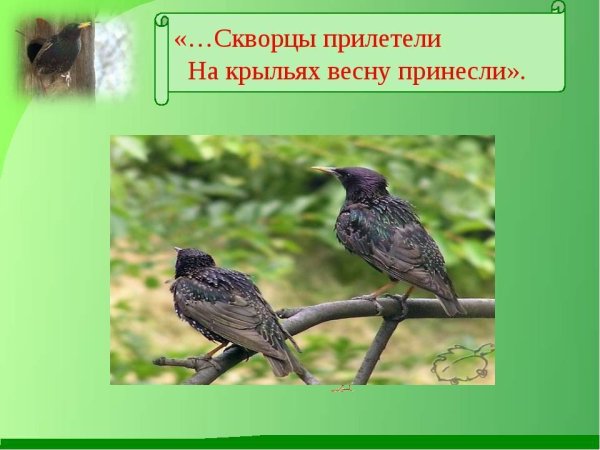 «…Скворцы прилетели
На крыльях весну принесли».